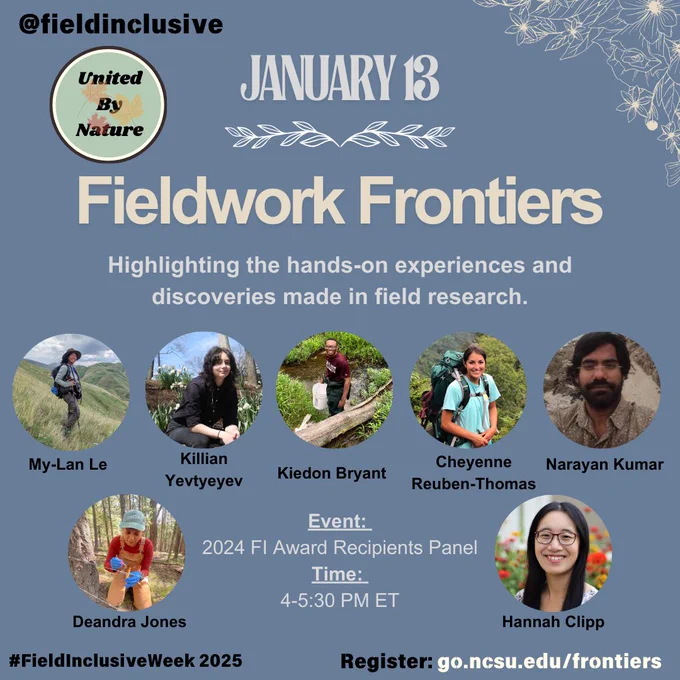 @fieldinclusive

United By Nature

JANUARY 13

Fieldwork Frontiers

Highlighting the hands-on experiences and discoveries made in field research.

My-Lan Le

Killian Yevtyeyev

Kiedon Bryant

Cheyenne Reuben-Thomas

Narayan Kumar

Deandra Jones

Event:
2024 FI Award Recipients Panel
Time:
4-5:30 PM ET

Hannah Clipp

#FieldInclusiveWeek 2025

Register: go.ncsu.edu/frontiers